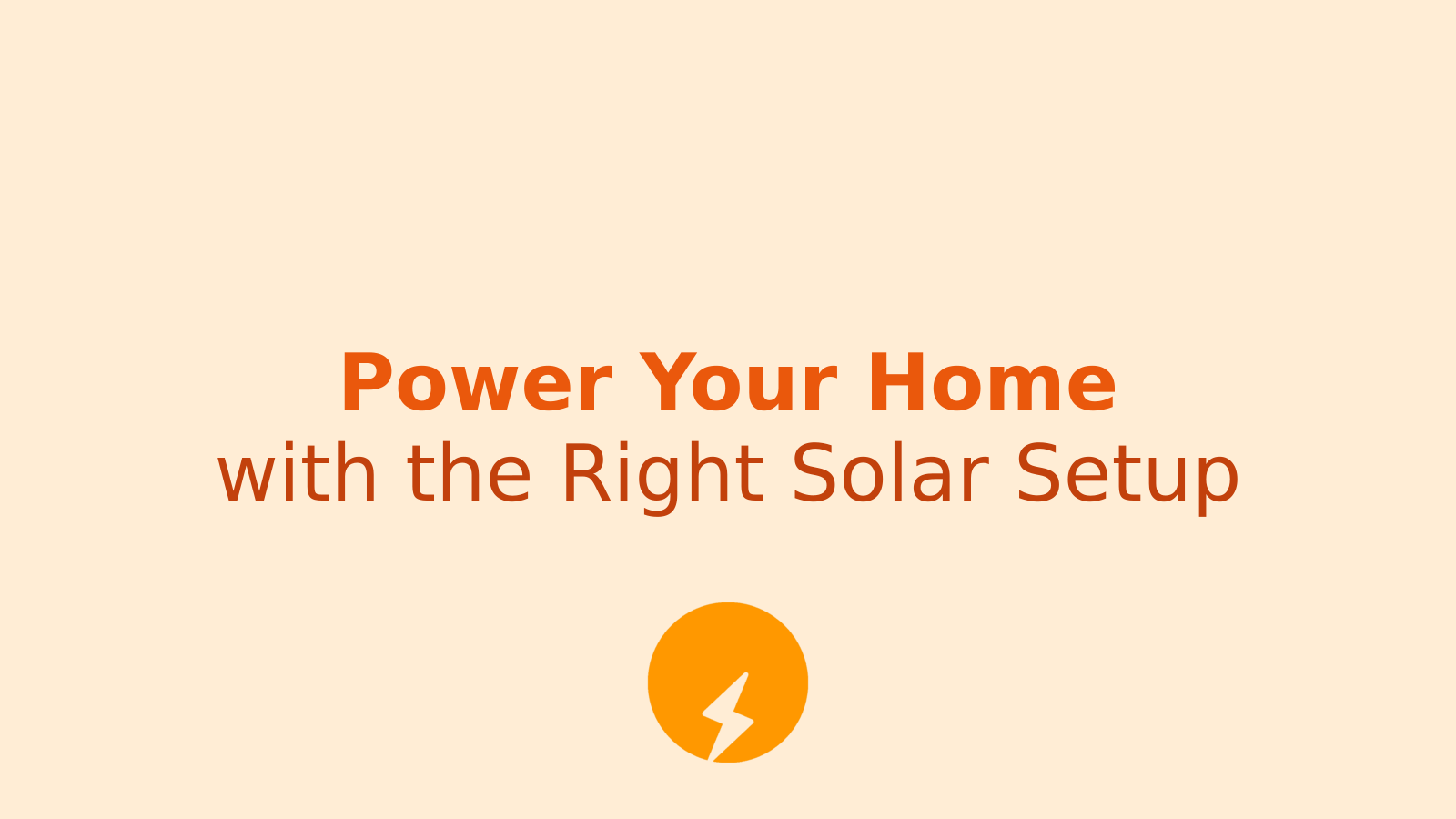 Power Your Home
with the Right Solar Setup